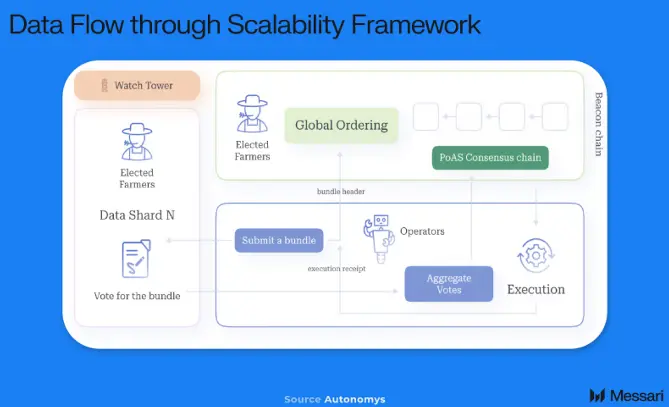 Data Flow through Scalability Framework

Watch Tower

Elected Farmers

Data Shard N

Vote for the bundle

Elected Farmers

Global Ordering

PoAS Consensus chain

Beacon chain

bundle header

Submit a bundle

Operators

execution receipt

Aggregate Votes

Execution

Source Autonomys

Messari